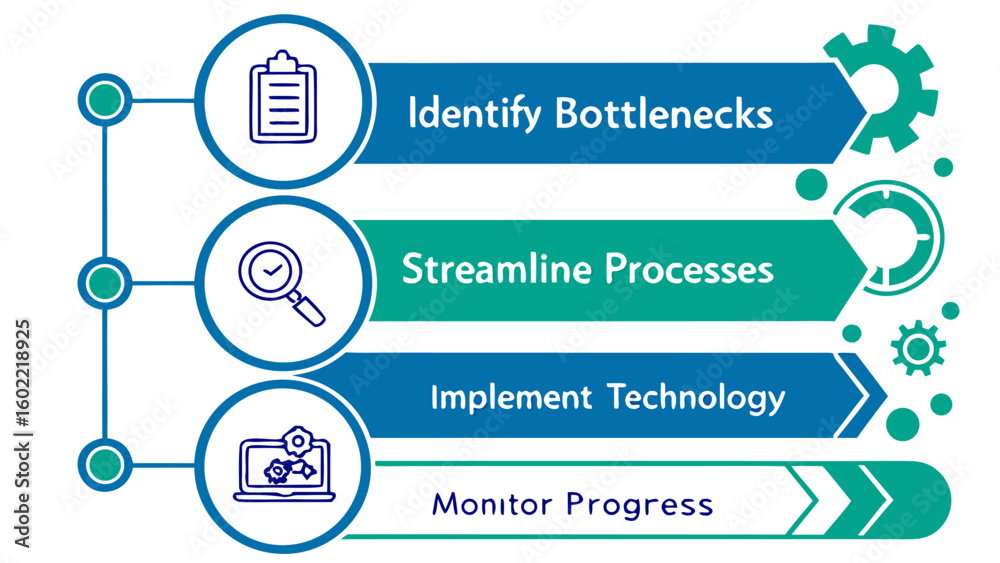 Identify Bottlenecks

Streamline Processes

Implement Technology

Monitor Progress

Adobe Stock | #1602218925